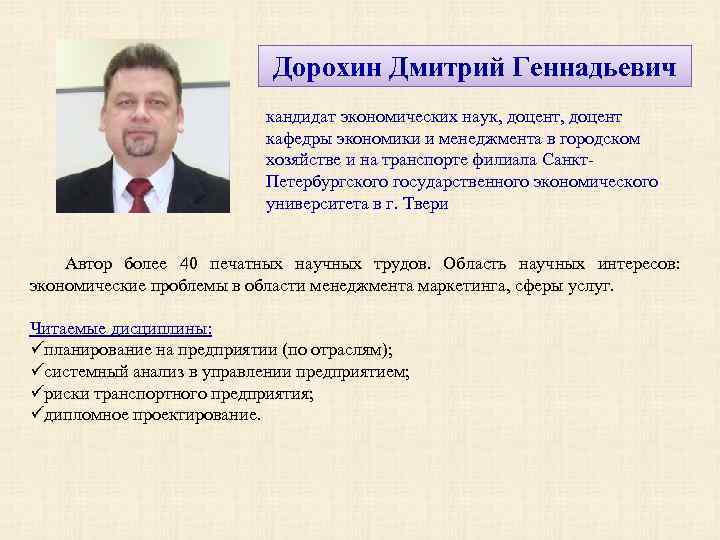 Дорохин Дмитрий Геннадьевич

кандидат экономических наук, доцент, доцент кафедры экономики и менеджмента в городском хозяйстве и на транспорте филиала Санкт-Петербургского государственного экономического университета в г. Твери

Автор более 40 печатных научных трудов. Область научных интересов: экономические проблемы в области менеджмента маркетинга, сферы услуг.

Читаемые дисциплины:
✓планирование на предприятии (по отраслям);
✓системный анализ в управлении предприятием;
✓риски транспортного предприятия;
✓дипломное проектирование.